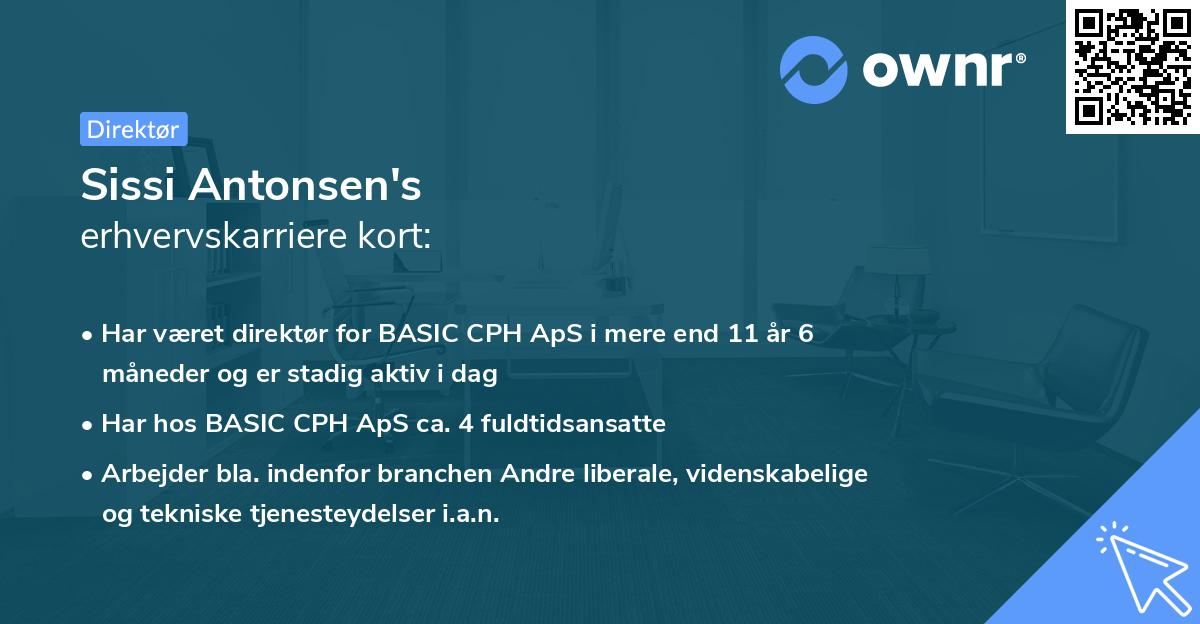 ownr®

Direktør

Sissi Antonsen's
erhvervskarriere kort:

• Har været direktør for BASIC CPH ApS i mere end 11 år 6 måneder og er stadig aktiv i dag
• Har hos BASIC CPH ApS ca. 4 fuldtidsansatte
• Arbejder bla. indenfor branchen Andre liberale, videnskabelige og tekniske tjenesteydelser i.a.n.